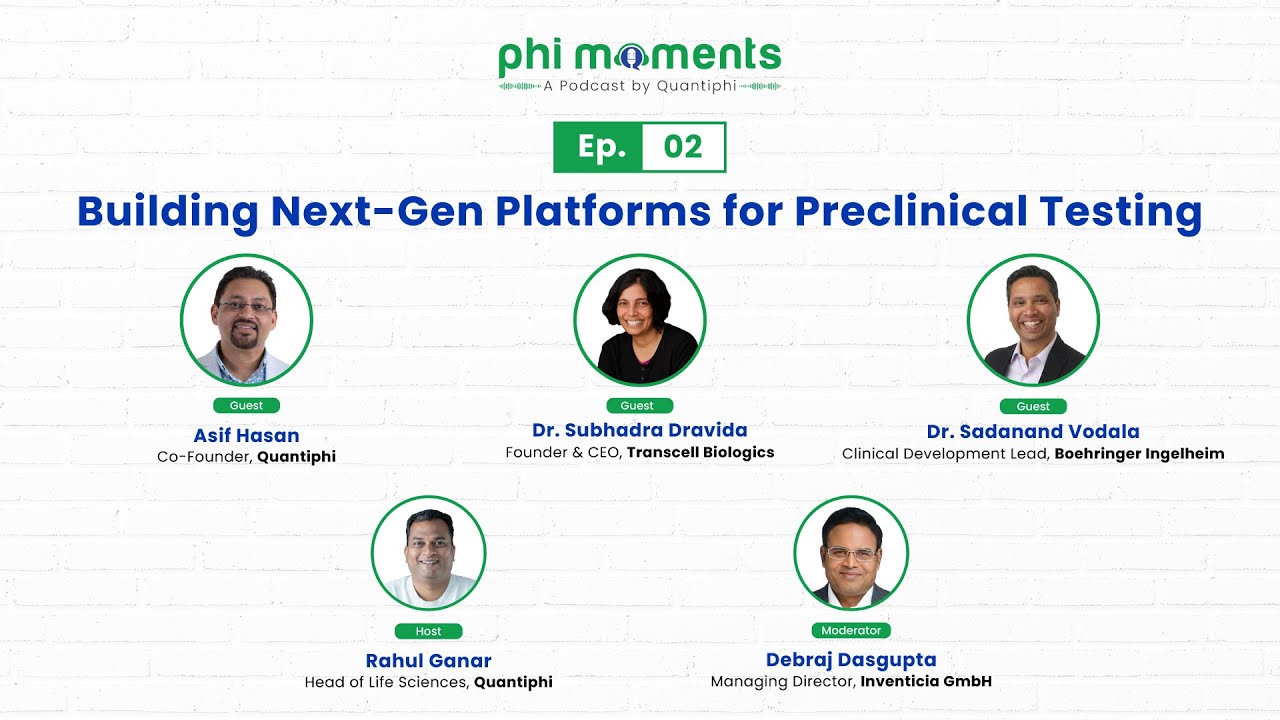 phi moments
A Podcast by Quantiphi

Ep. 02

Building Next-Gen Platforms for Preclinical Testing

Guest
Asif Hasan
Co-Founder, Quantiphi

Guest
Dr. Subhadra Dravida
Founder & CEO, Transcell Biologics

Guest
Dr. Sadanand Vodala
Clinical Development Lead, Boehringer Ingelheim

Host
Rahul Ganar
Head of Life Sciences, Quantiphi

Moderator
Debraj Dasgupta
Managing Director, Inventicia GmbH